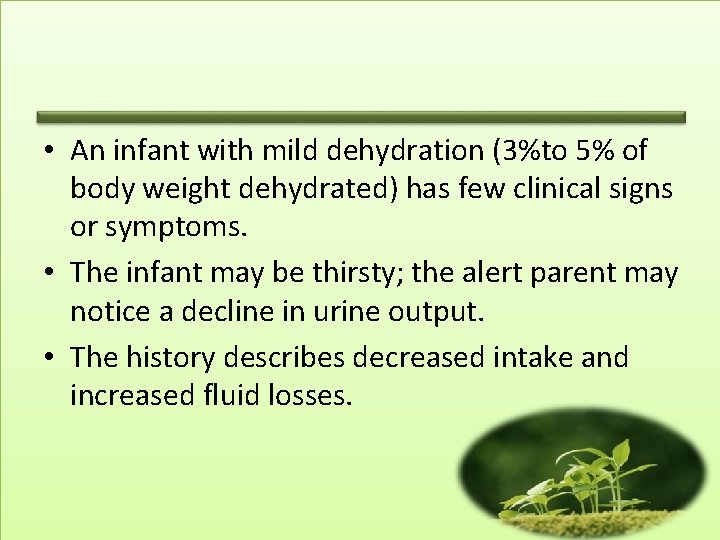 • An infant with mild dehydration (3%to 5% of body weight dehydrated) has few clinical signs or symptoms.

• The infant may be thirsty; the alert parent may notice a decline in urine output.

• The history describes decreased intake and increased fluid losses.